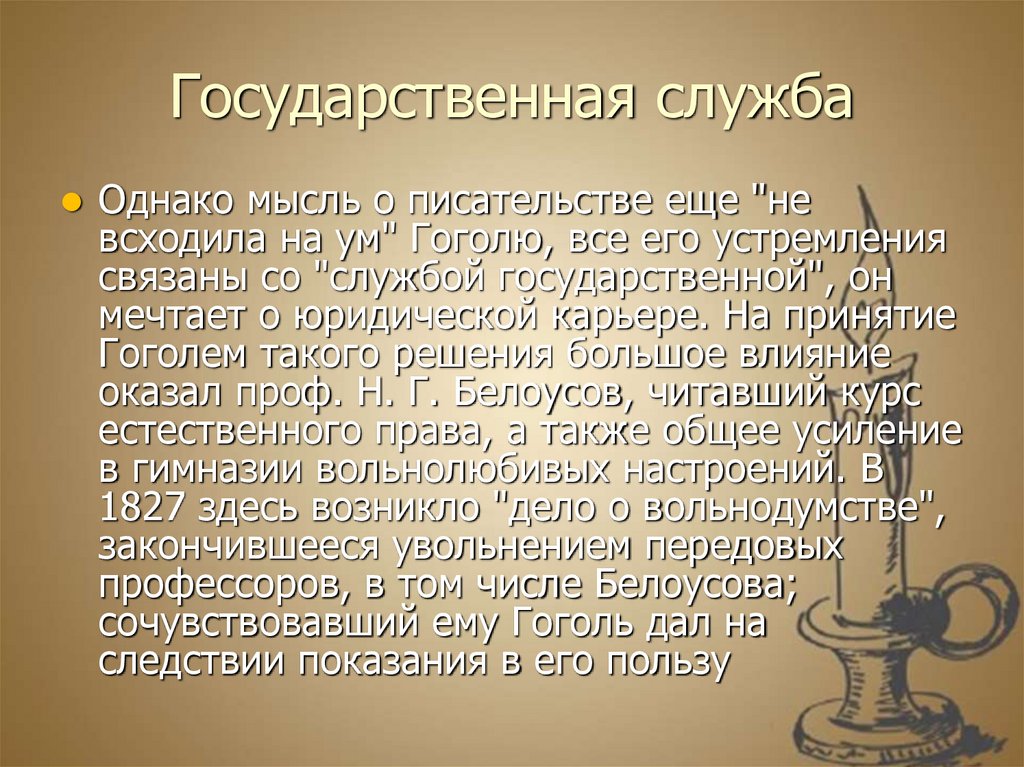 Государственная служба

Однако мысль о писательстве еще "не всходила на ум" Гоголю, все его устремления связаны со "службой государственной", он мечтает о юридической карьере. На принятие Гоголем такого решения большое влияние оказал проф. Н. Г. Белоусов, читавший курс естественного права, а также общее усиление в гимназии вольнолюбивых настроений. В 1827 здесь возникло "дело о вольнодумстве", закончившееся увольнением передовых профессоров, в том числе Белоусова; сочувствовавший ему Гоголь дал на следствии показания в его пользу